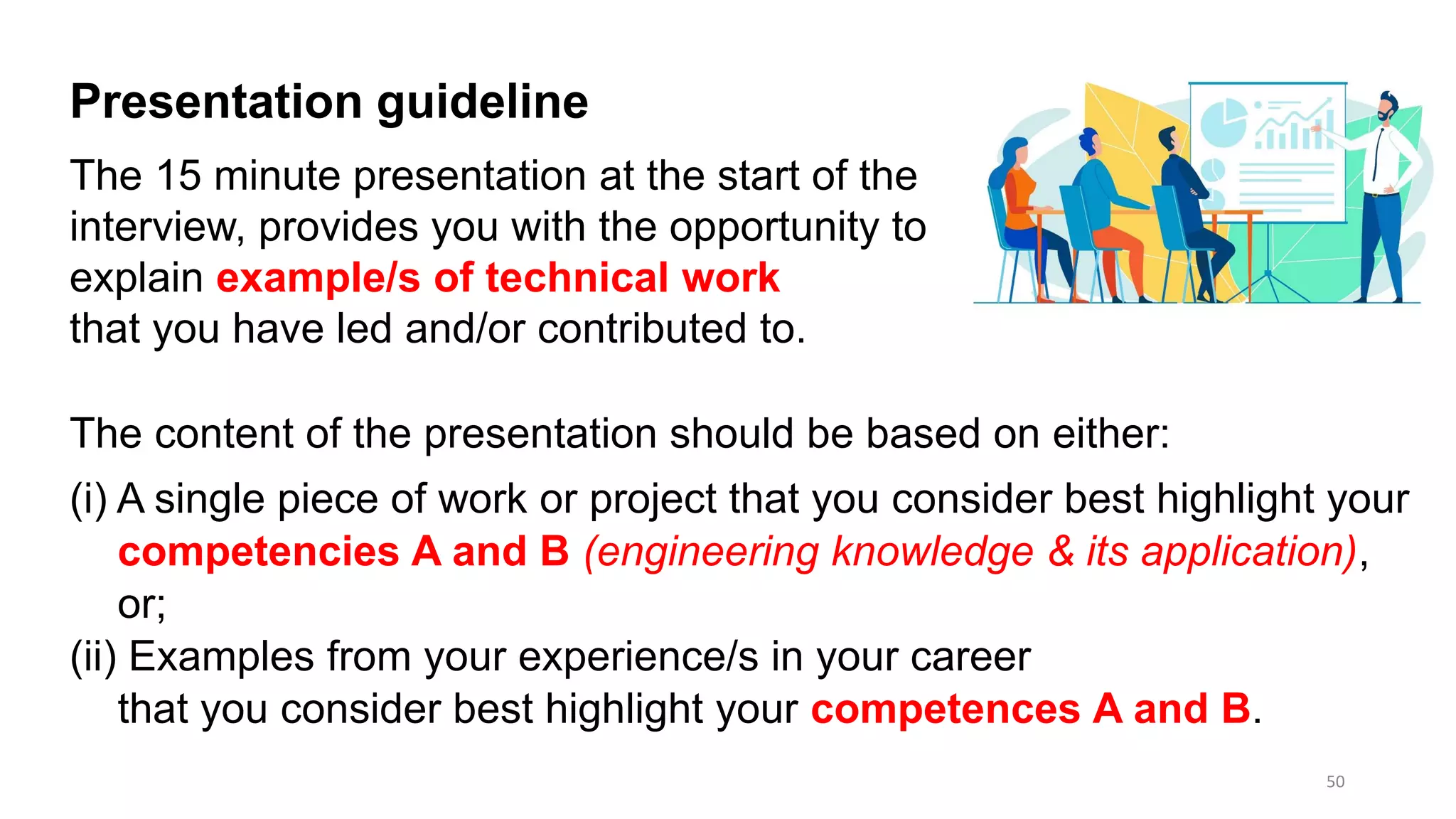 Presentation guideline

The 15 minute presentation at the start of the interview, provides you with the opportunity to explain example/s of technical work
that you have led and/or contributed to.

The content of the presentation should be based on either:

(i) A single piece of work or project that you consider best highlight your competencies A and B (engineering knowledge & its application), or;
(ii) Examples from your experience/s in your career that you consider best highlight your competences A and B.

50